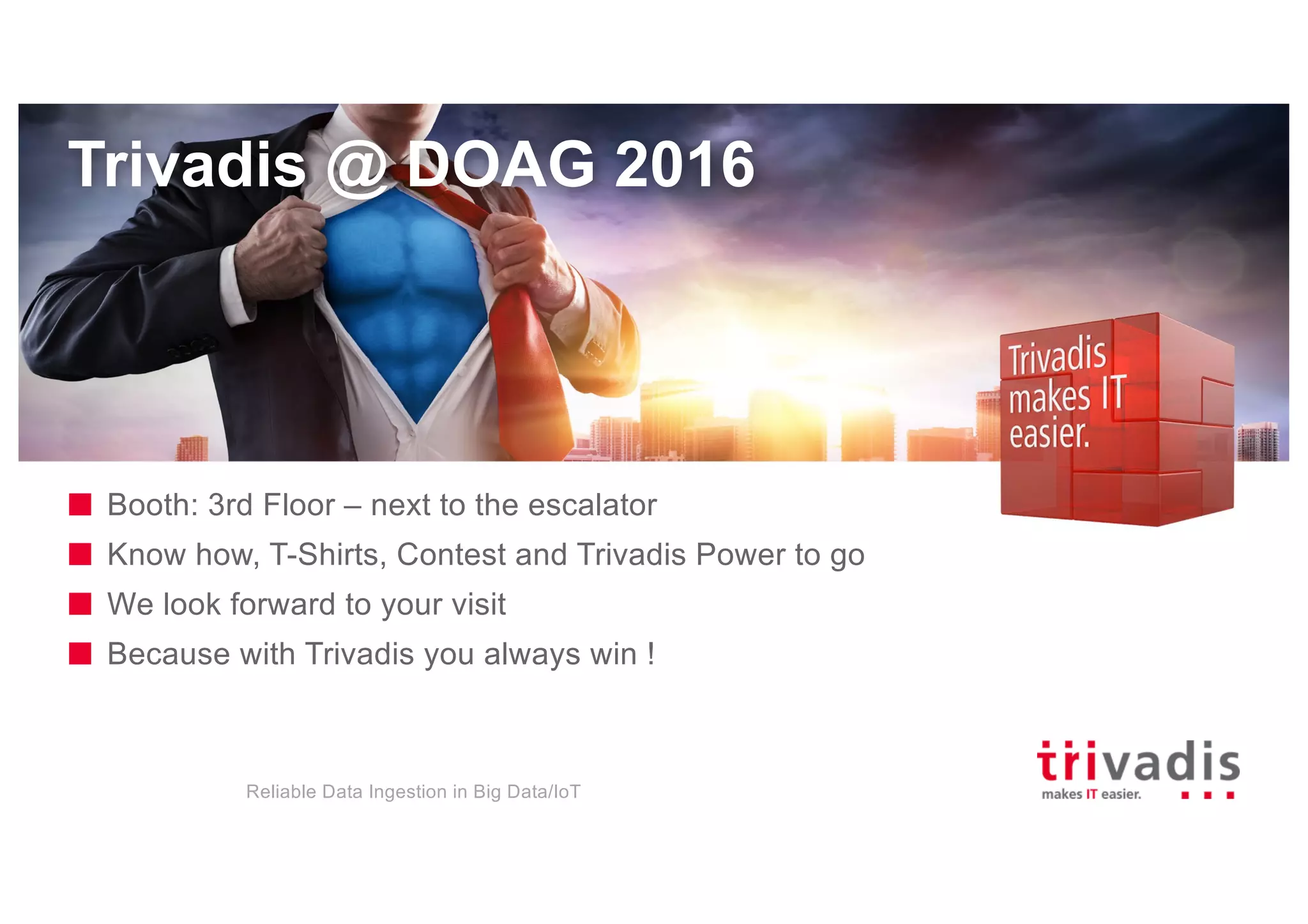 Trivadis @ DOAG 2016

Trivadis makes IT easier.

Booth: 3rd Floor – next to the escalator

Know how, T-Shirts, Contest and Trivadis Power to go

We look forward to your visit

Because with Trivadis you always win !

Reliable Data Ingestion in Big Data/IoT

trivadis
makes IT easier.